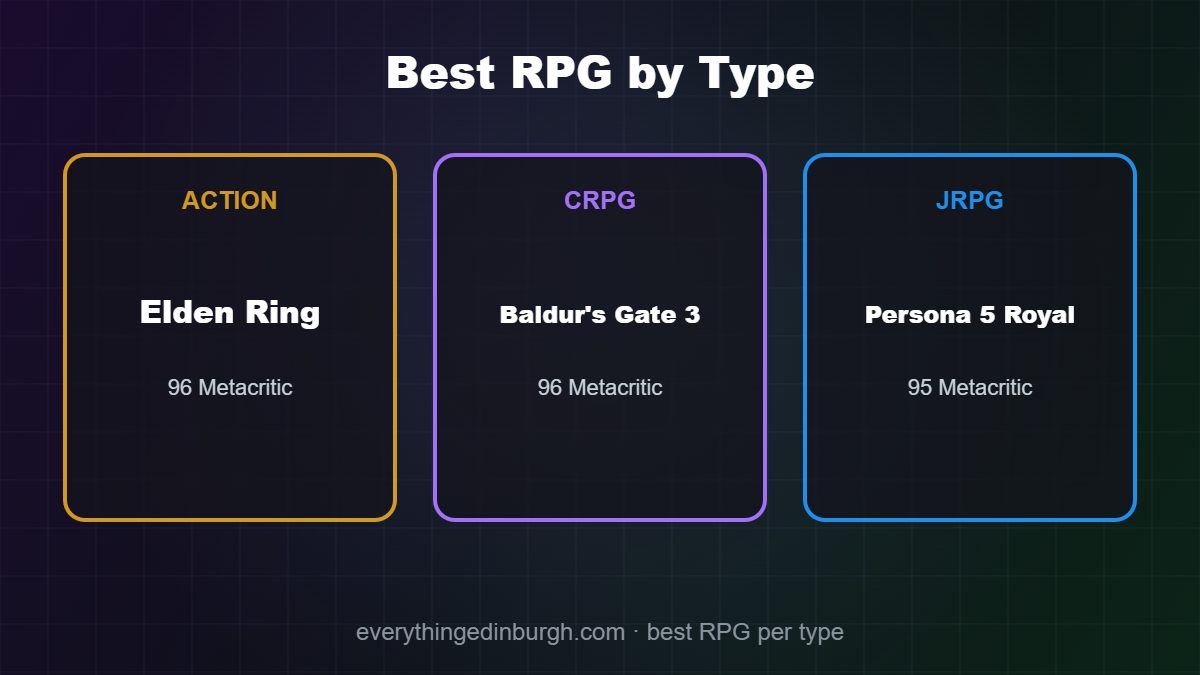 Best RPG by Type

ACTION

Elden Ring

96 Metacritic

CRPG

Baldur's Gate 3

96 Metacritic

JRPG

Persona 5 Royal

95 Metacritic

everythingedinburgh.com · best RPG per type